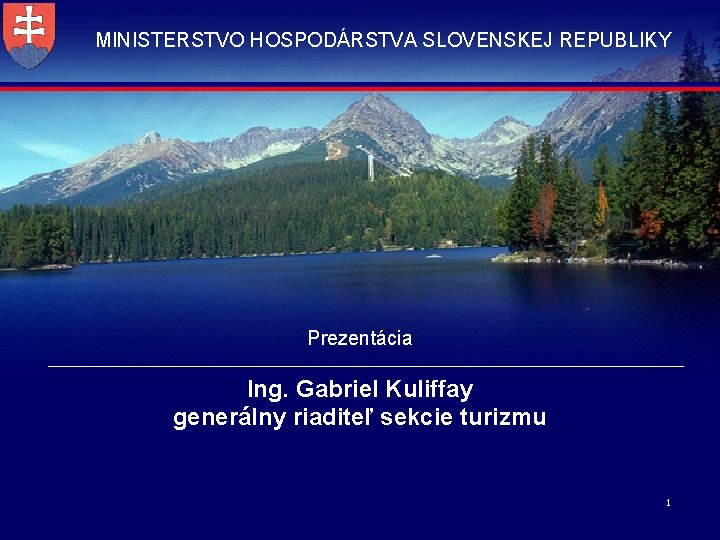 MINISTERSTVO HOSPODÁRSTVA SLOVENSKEJ REPUBLIKY

Prezentácia

Ing. Gabriel Kuliffay
generálny riaditeľ sekcie turizmu

1